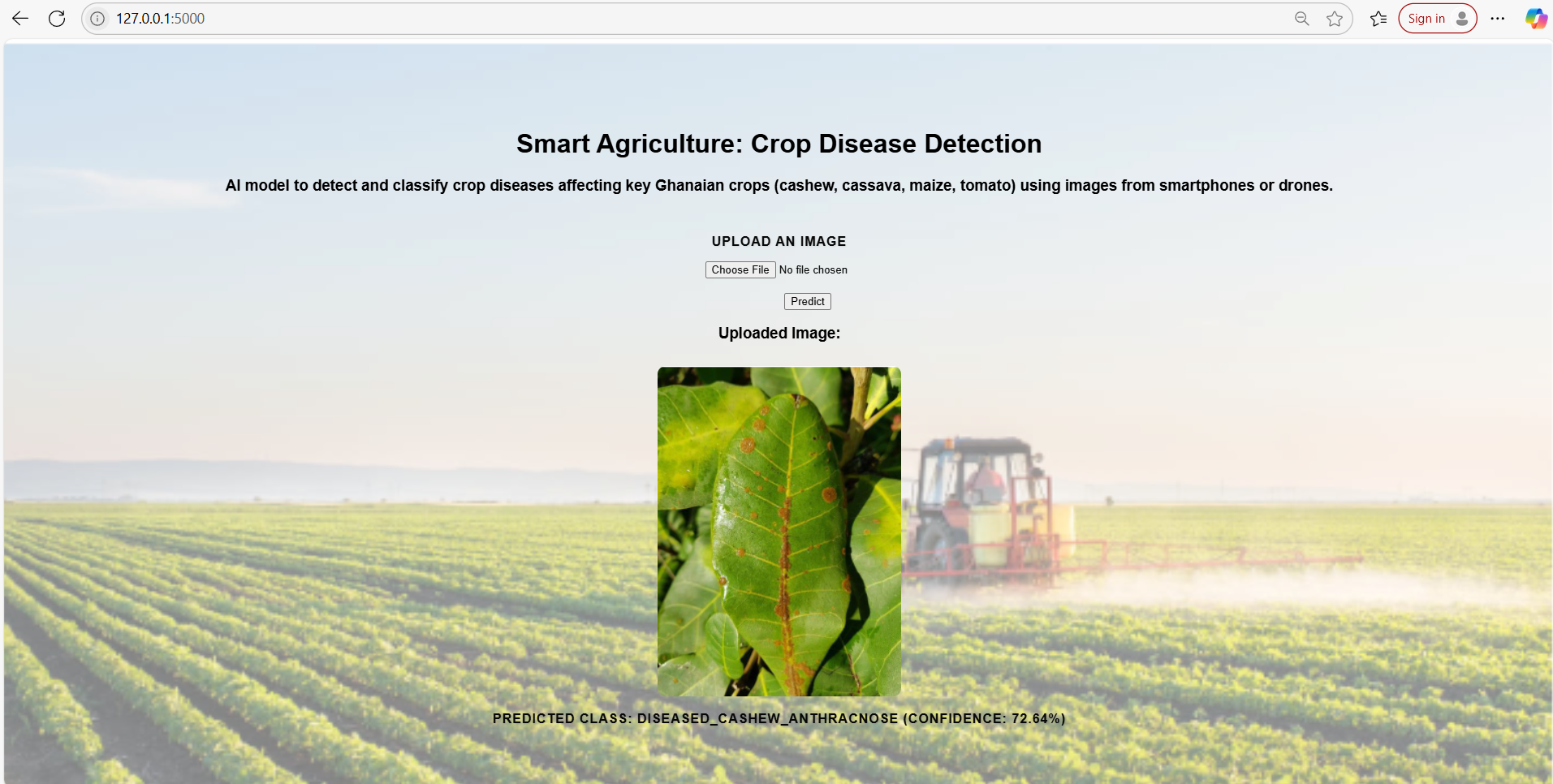 127.0.0.1:5000

Sign in

Smart Agriculture: Crop Disease Detection

AI model to detect and classify crop diseases affecting key Ghanaian crops (cashew, cassava, maize, tomato) using images from smartphones or drones.

UPLOAD AN IMAGE

Choose File No file chosen

Predict

Uploaded Image:

PREDICTED CLASS: DISEASED_CASHEW_ANTHRACNOSE (CONFIDENCE: 72.64%)